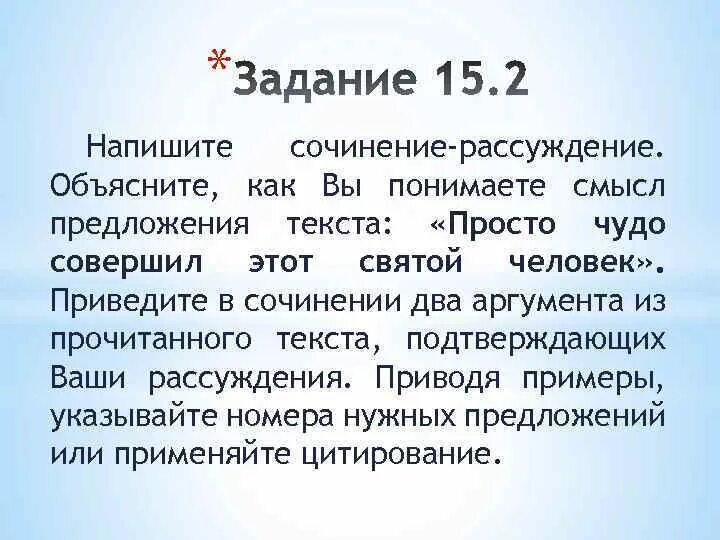 *Задание 15.2

Напишите сочинение-рассуждение. Объясните, как Вы понимаете смысл предложения текста: «Просто чудо совершил этот святой человек». Приведите в сочинении два аргумента из прочитанного текста, подтверждающих Ваши рассуждения. Приводя примеры, указывайте номера нужных предложений или применяйте цитирование.